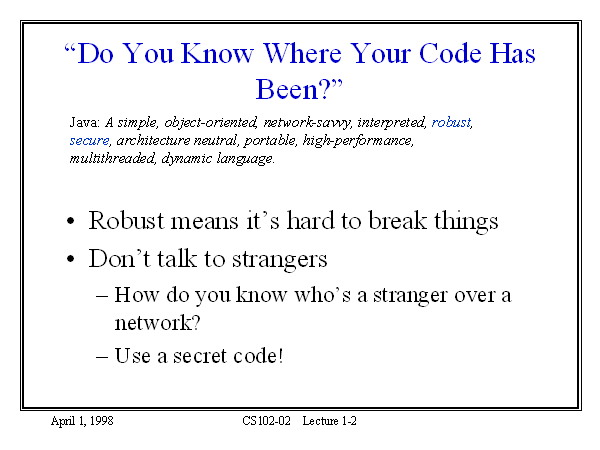 “Do You Know Where Your Code Has Been?”

Java: A simple, object-oriented, network-savvy, interpreted, robust, secure, architecture neutral, portable, high-performance, multithreaded, dynamic language.

• Robust means it’s hard to break things
• Don’t talk to strangers
– How do you know who’s a stranger over a network?
– Use a secret code!

April 1, 1998 CS102-02 Lecture 1-2